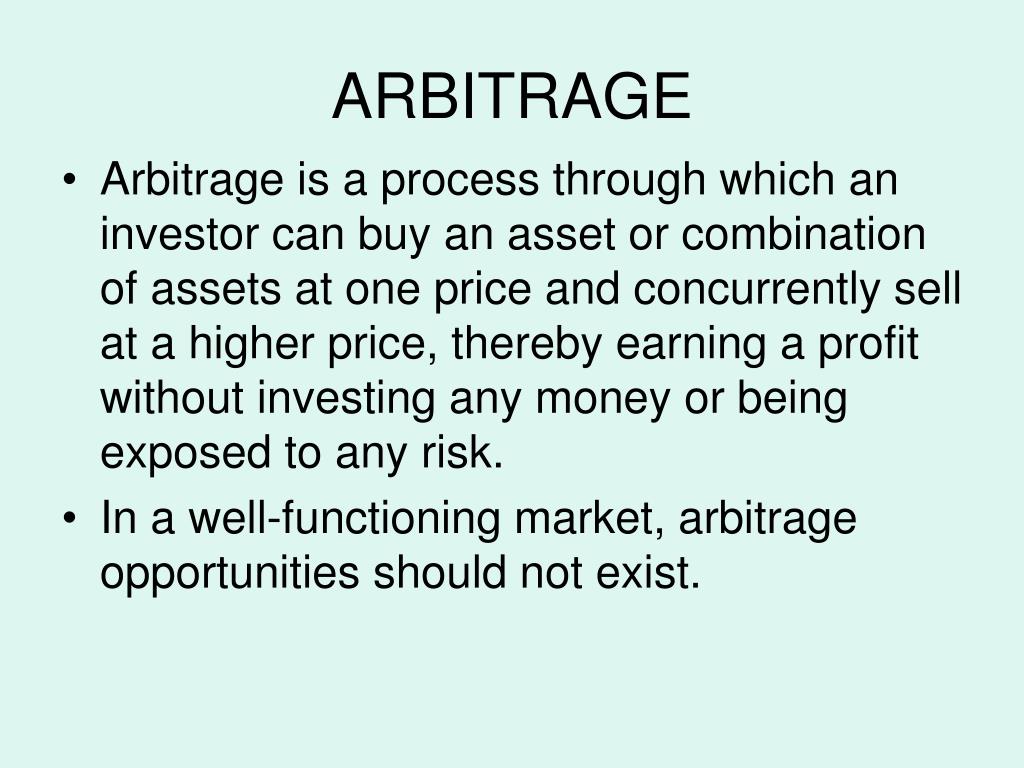 ARBITRAGE

• Arbitrage is a process through which an investor can buy an asset or combination of assets at one price and concurrently sell at a higher price, thereby earning a profit without investing any money or being exposed to any risk.

• In a well-functioning market, arbitrage opportunities should not exist.